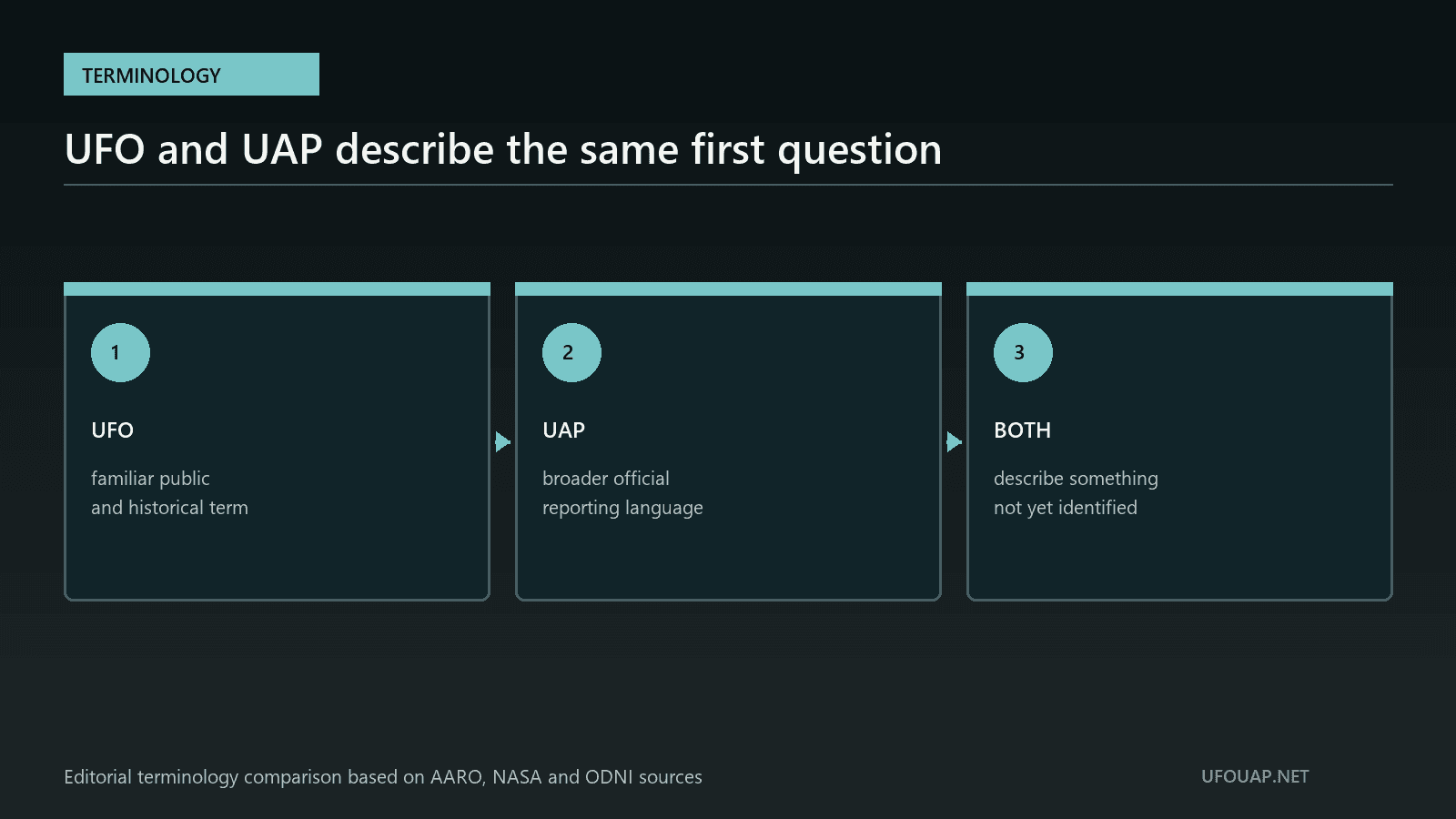 TERMINOLOGY

UFO and UAP describe the same first question

1

UFO

familiar public and historical term

2

UAP

broader official reporting language

3

BOTH

describe something not yet identified

Editorial terminology comparison based on AARO, NASA and ODNI sources

UFOUAP.NET